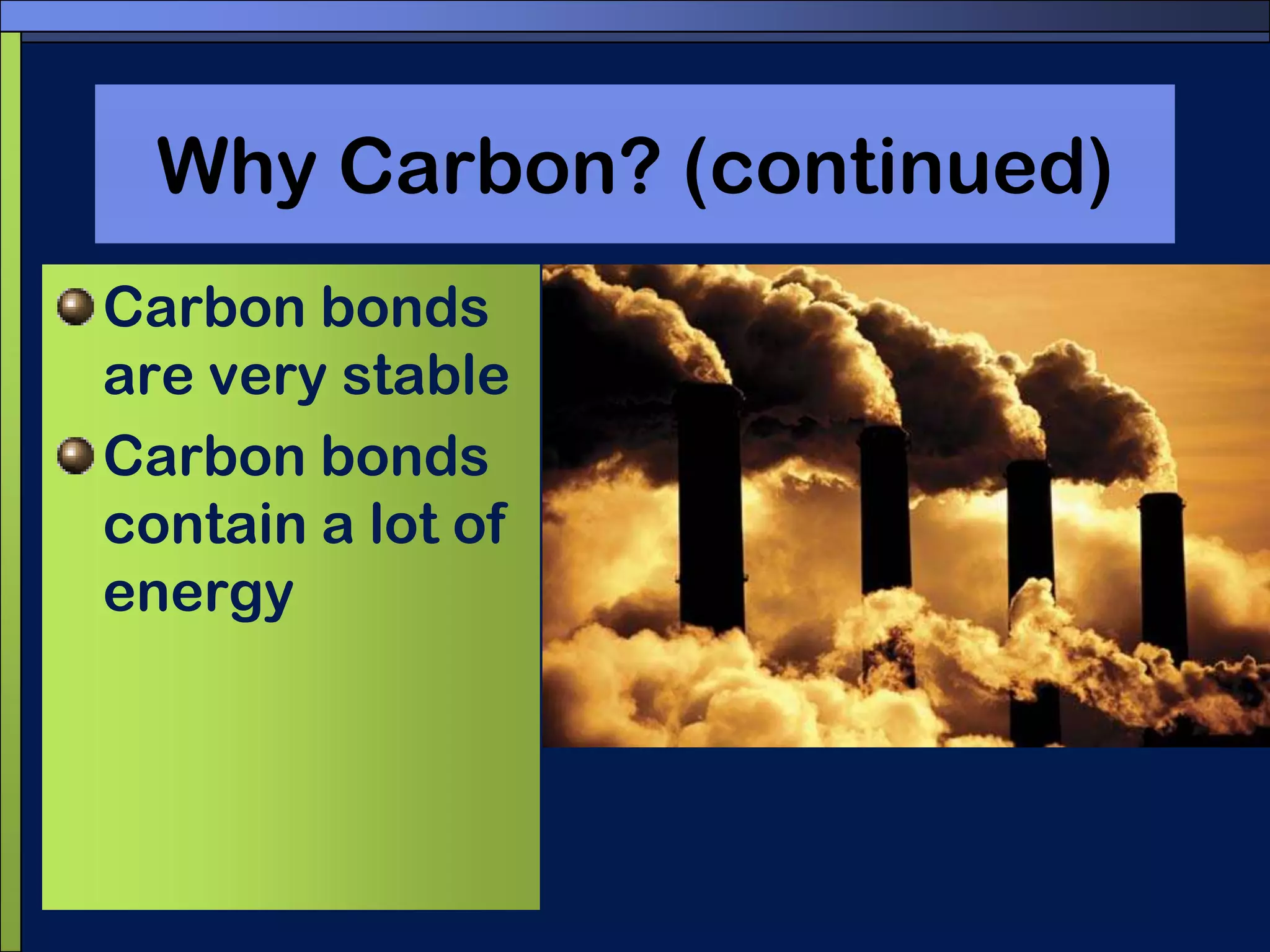 Why Carbon? (continued)

Carbon bonds are very stable

Carbon bonds contain a lot of energy